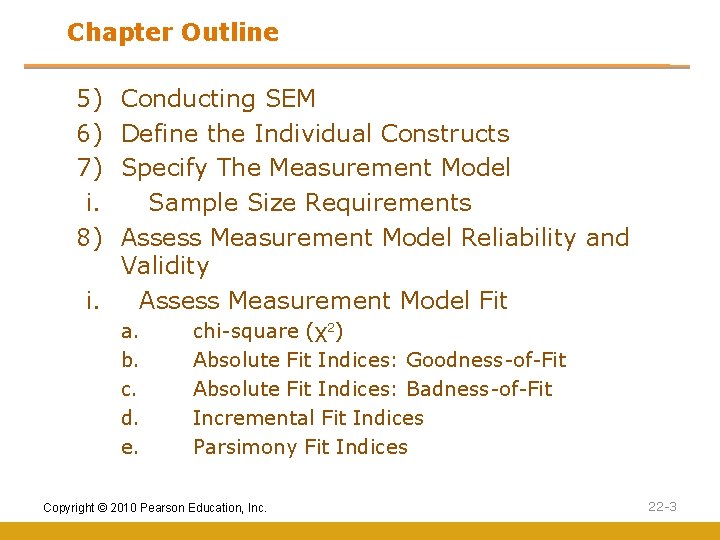 Chapter Outline

5) Conducting SEM
6) Define the Individual Constructs
7) Specify The Measurement Model
i. Sample Size Requirements
8) Assess Measurement Model Reliability and Validity
i. Assess Measurement Model Fit
a. chi-square ($\chi^2$)
b. Absolute Fit Indices: Goodness-of-Fit
c. Absolute Fit Indices: Badness-of-Fit
d. Incremental Fit Indices
e. Parsimony Fit Indices

Copyright © 2010 Pearson Education, Inc.

22-3